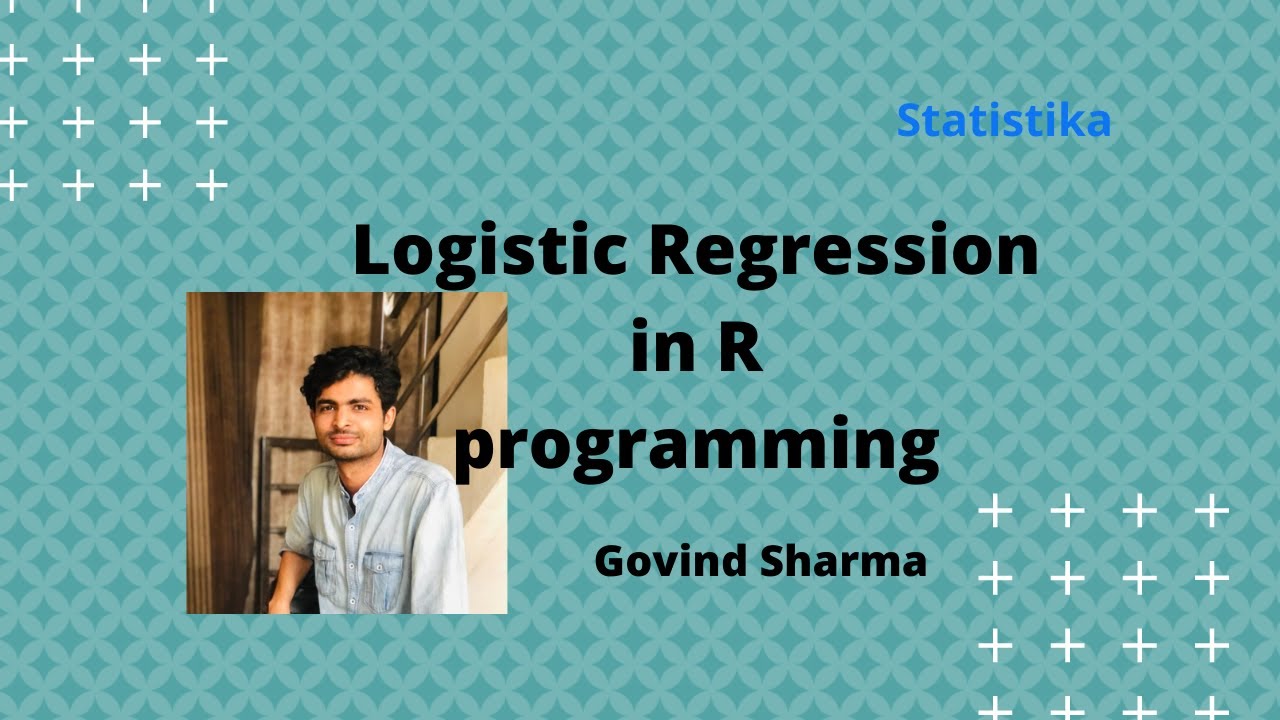 Statistika

Logistic Regression in R programming

Govind Sharma